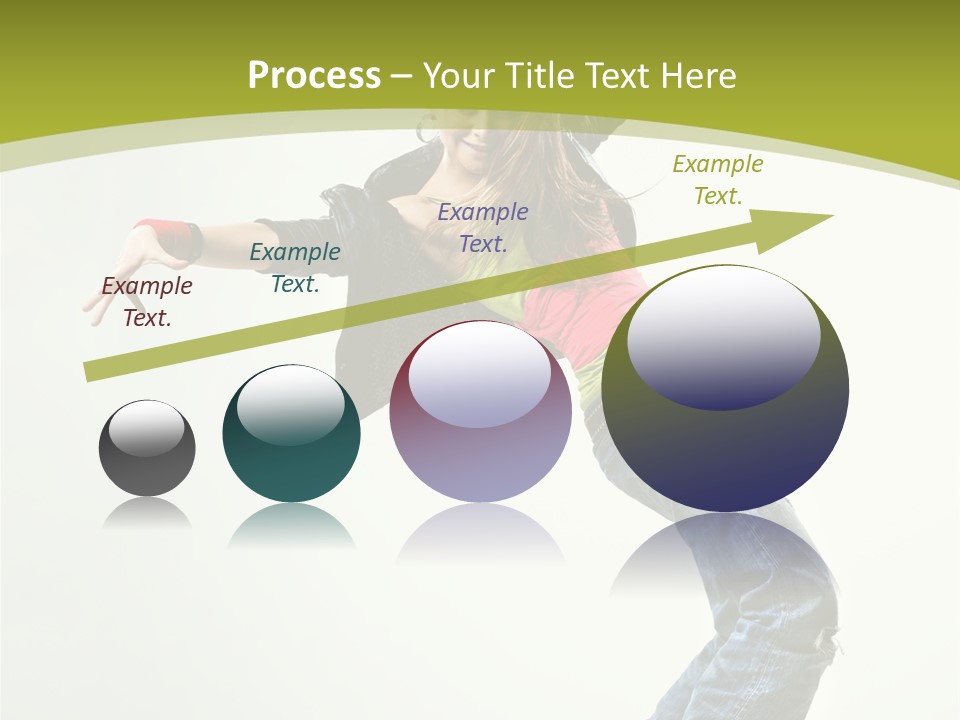 Process – Your Title Text Here

Example Text.

Example Text.

Example Text.

Example Text.